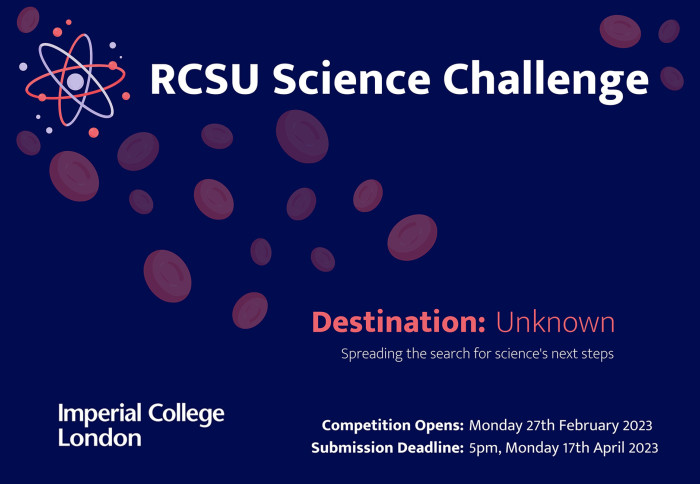 RCSU Science Challenge

Destination: Unknown

Spreading the search for science's next steps

Imperial College London

Competition Opens: Monday 27th February 2023
Submission Deadline: 5pm, Monday 17th April 2023